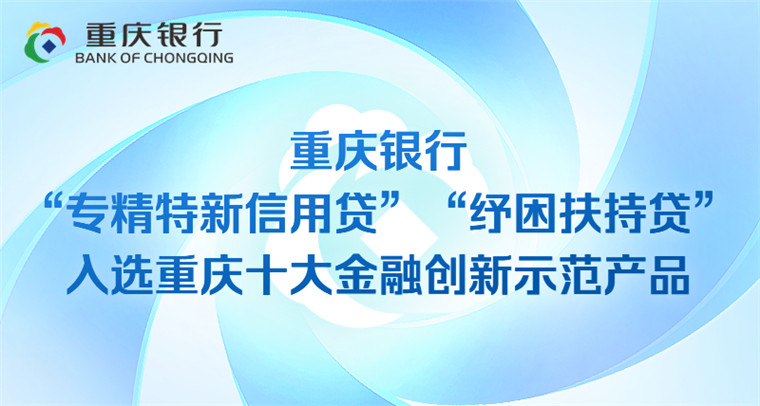 重庆银行
BANK OF CHONGQING

重庆银行
“专精特新信用贷” “纾困扶持贷”
入选重庆十大金融创新示范产品